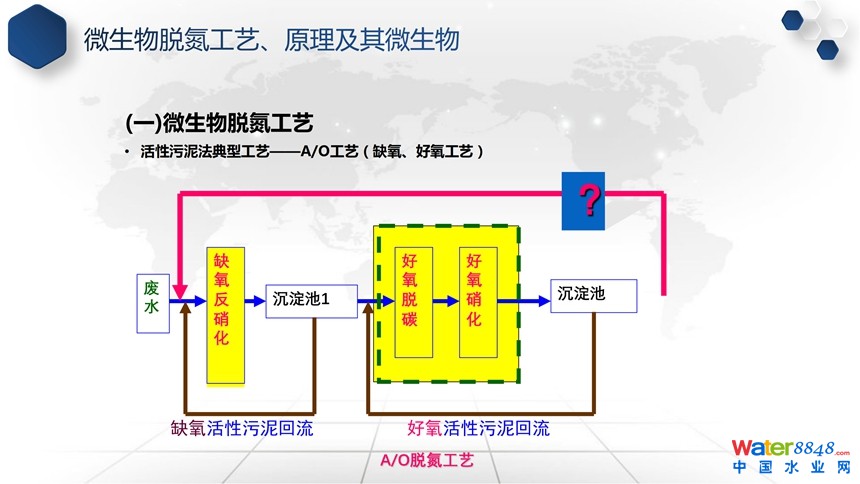 微生物脱氮工艺、原理及其微生物

(一)微生物脱氮工艺

• 活性污泥法典型工艺——A/O工艺（缺氧、好氧工艺）

?

废水

缺氧反硝化

沉淀池1

好氧脱碳

好氧硝化

沉淀池

缺氧活性污泥回流

好氧活性污泥回流

A/O脱氮工艺

Water8848.com
中国水业网